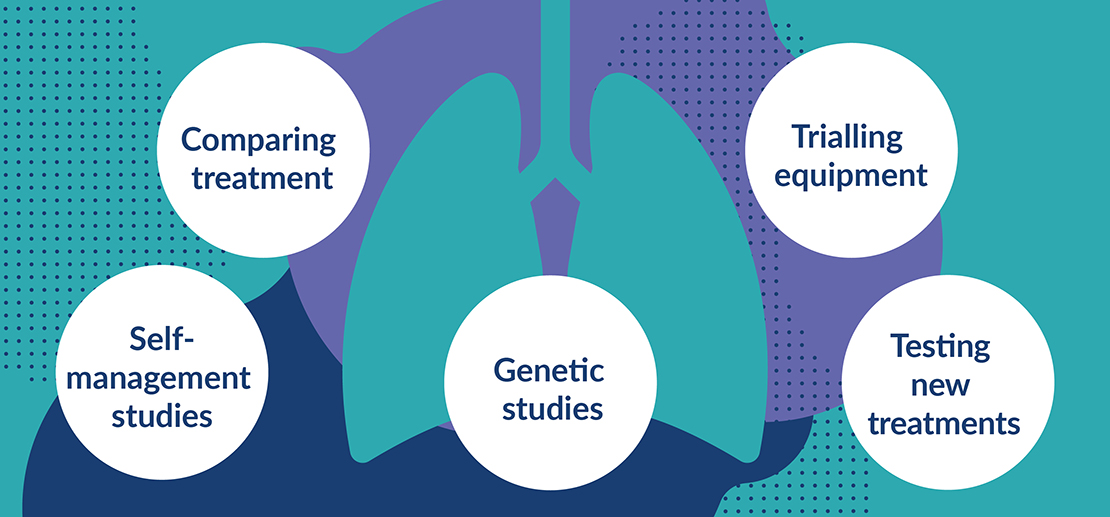 Comparing treatment

Trialling equipment

Self-management studies

Genetic studies

Testing new treatments